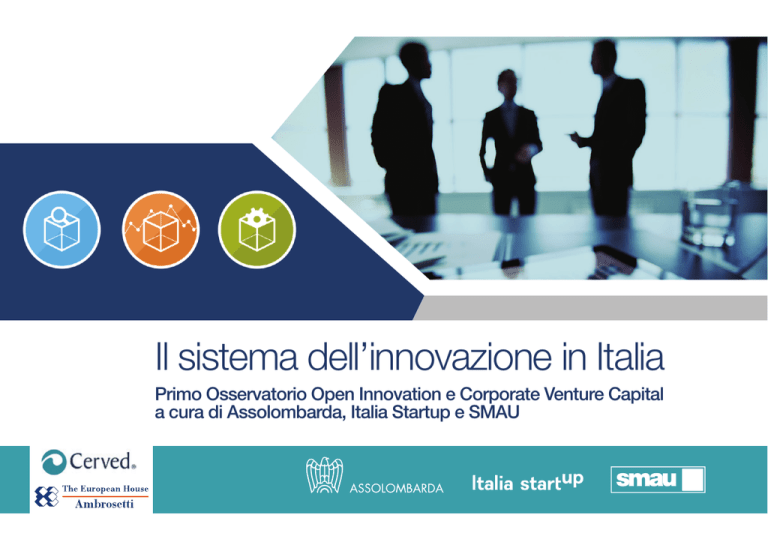 Il sistema dell'innovazione in Italia

Primo Osservatorio Open Innovation e Corporate Venture Capital a cura di Assolombarda, Italia Startup e SMAU

Cerved®

The European House Ambrosetti

ASSOLOMBARDA

Italia startup

smau